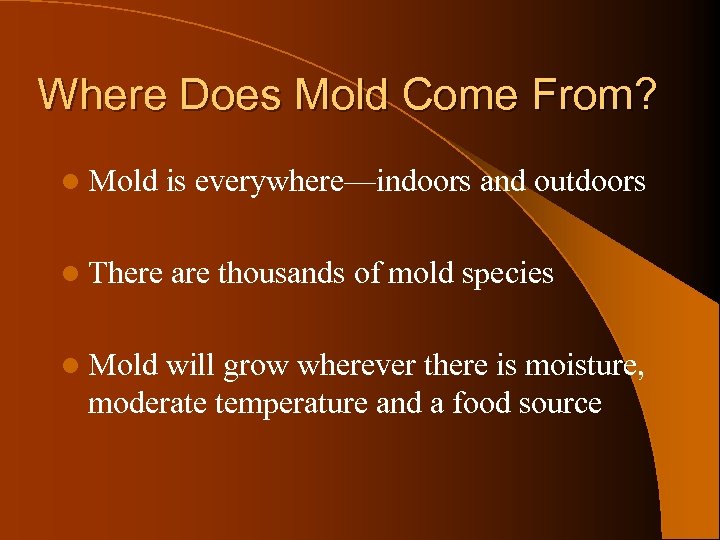 Where Does Mold Come From?

- Mold is everywhere—indoors and outdoors

- There are thousands of mold species

- Mold will grow wherever there is moisture, moderate temperature and a food source